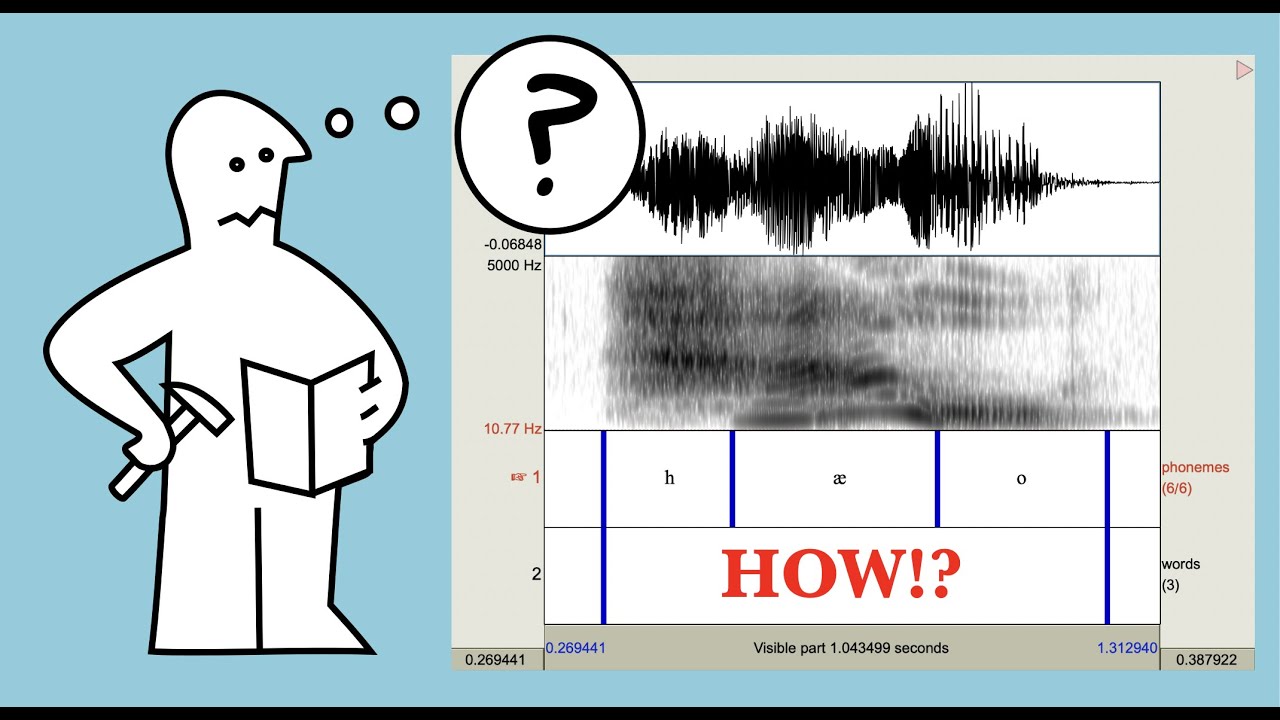 ?

-0.06848
5000 Hz
10.77 Hz
☞ 1
h
æ
o
phonemes
(6/6)
2
HOW!?
words
(3)
0.269441
0.269441
Visible part 1.043499 seconds
1.312940
0.387922